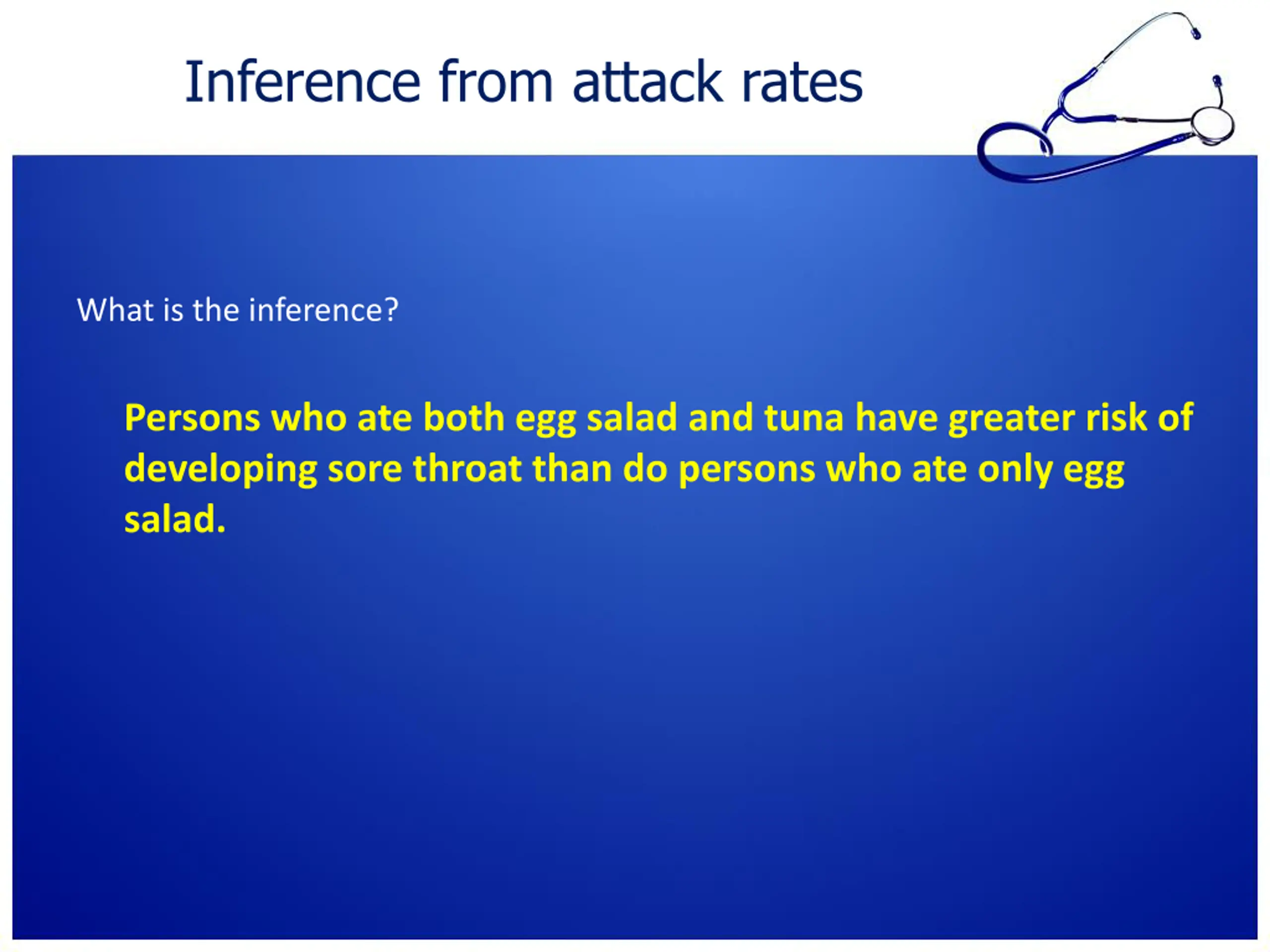 Inference from attack rates

What is the inference?

Persons who ate both egg salad and tuna have greater risk of developing sore throat than do persons who ate only egg salad.